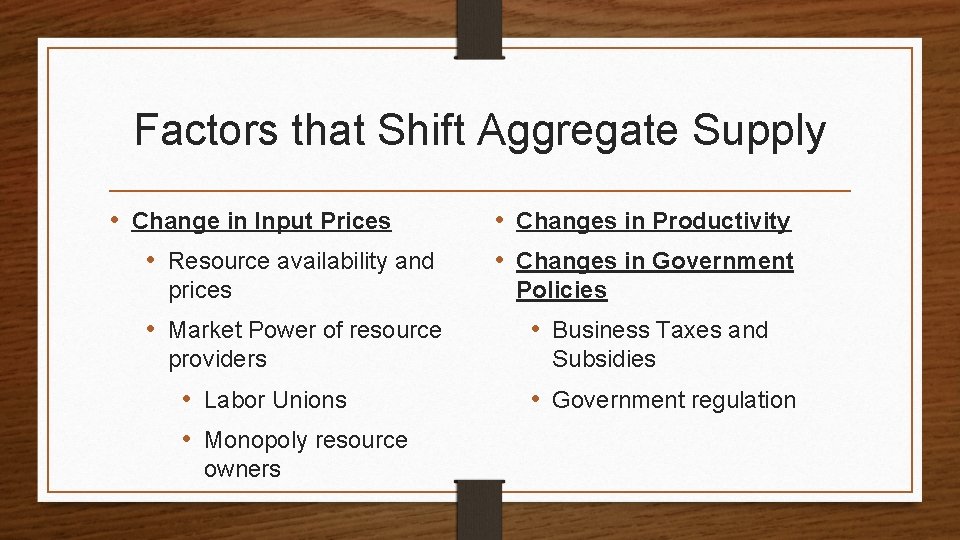 Factors that Shift Aggregate Supply

• Change in Input Prices
  • Resource availability and prices
  • Market Power of resource providers
    • Labor Unions
    • Monopoly resource owners

• Changes in Productivity
• Changes in Government Policies
  • Business Taxes and Subsidies
  • Government regulation